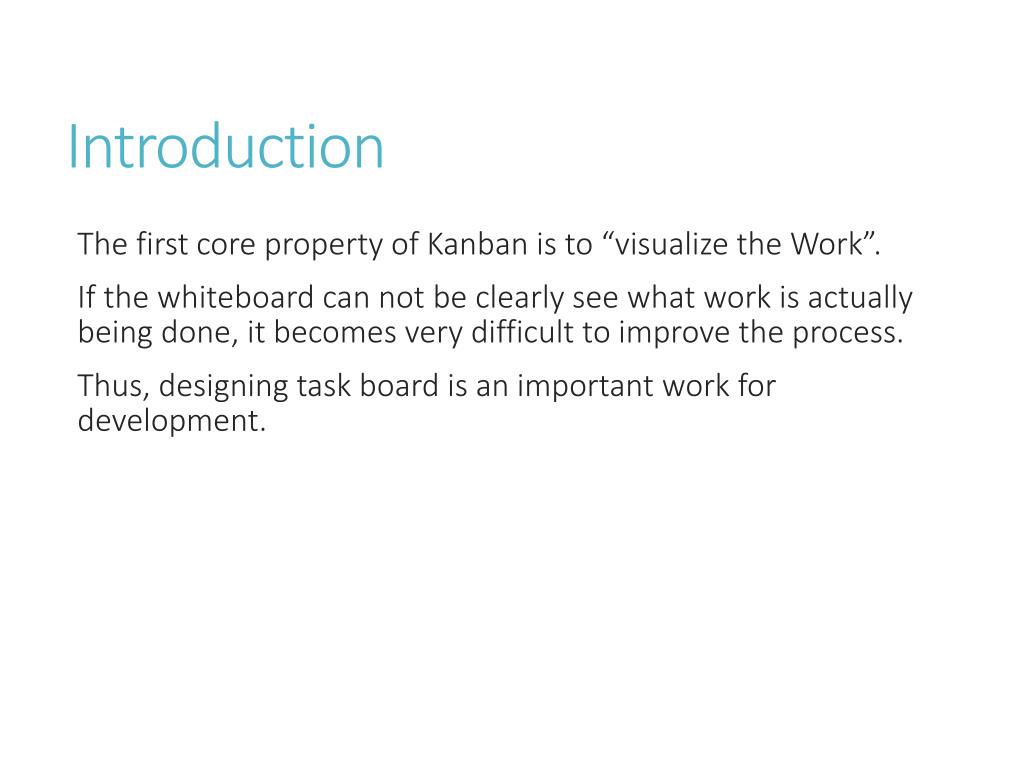 Introduction

The first core property of Kanban is to “visualize the Work”.

If the whiteboard can not be clearly see what work is actually being done, it becomes very difficult to improve the process.

Thus, designing task board is an important work for development.